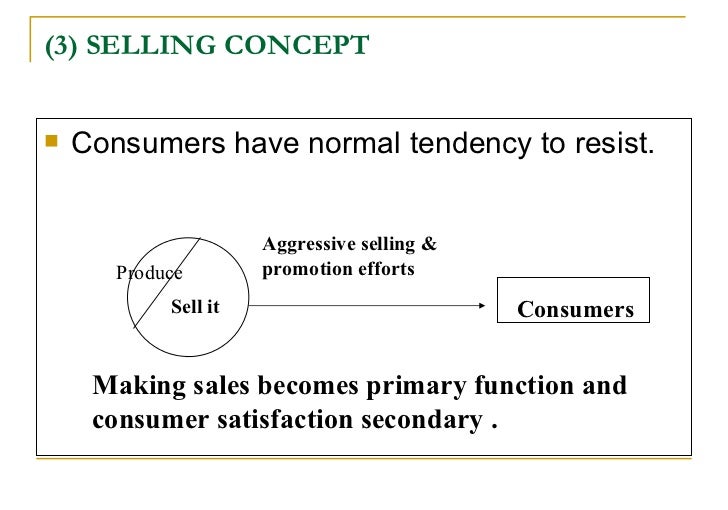 (3) SELLING CONCEPT

Consumers have normal tendency to resist.

Produce

Sell it

Aggressive selling & promotion efforts

Consumers

Making sales becomes primary function and consumer satisfaction secondary .